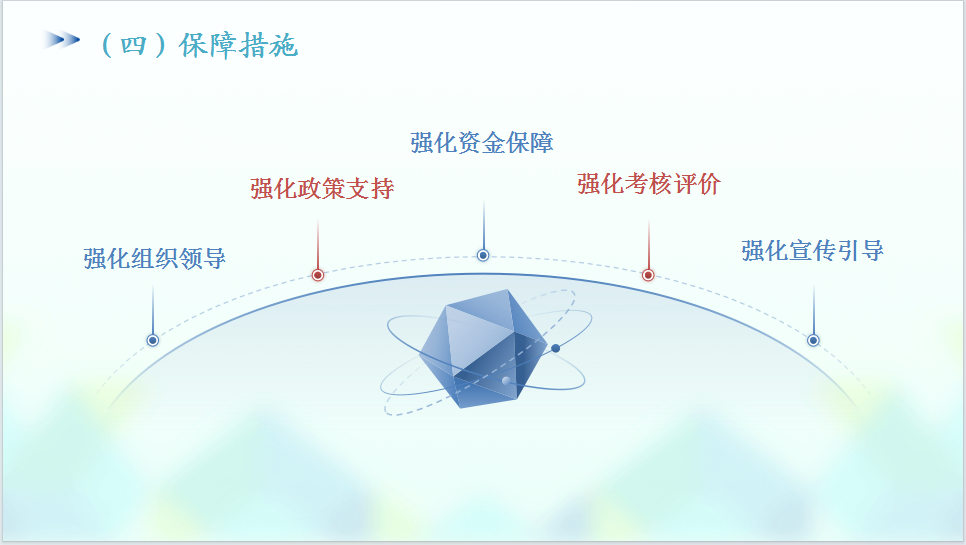 （四）保障措施

强化组织领导

强化政策支持

强化资金保障

强化考核评价

强化宣传引导